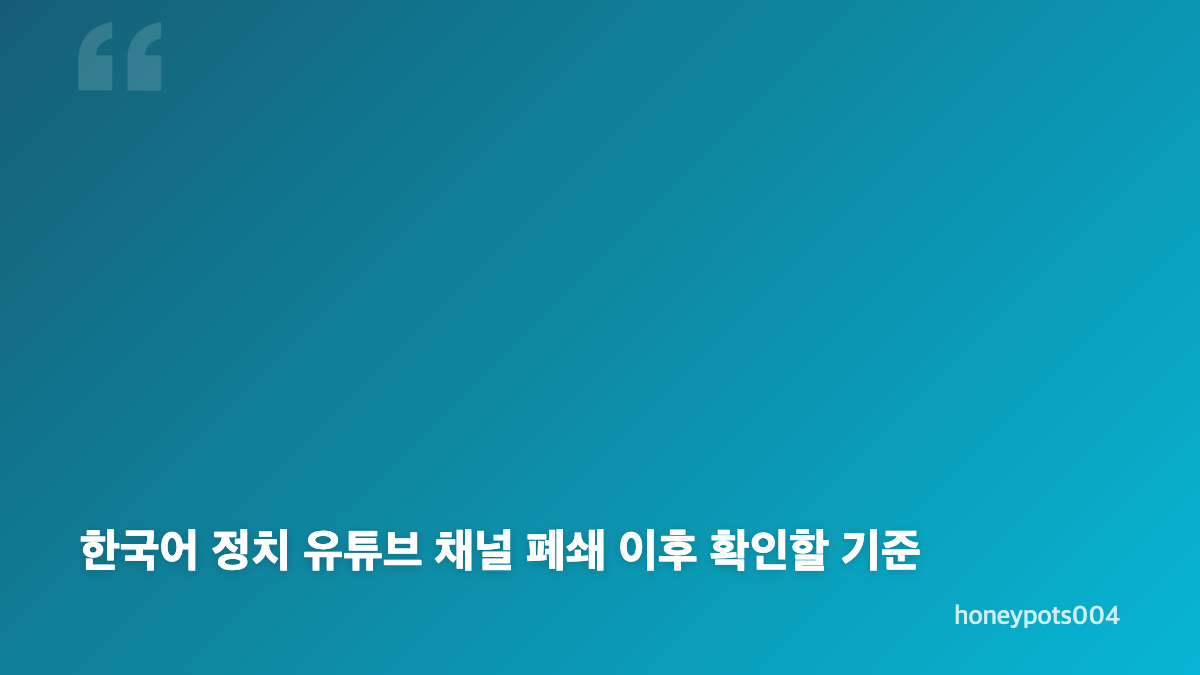 “

한국어 정치 유튜브 채널 폐쇄 이후 확인할 기준

honeypots004